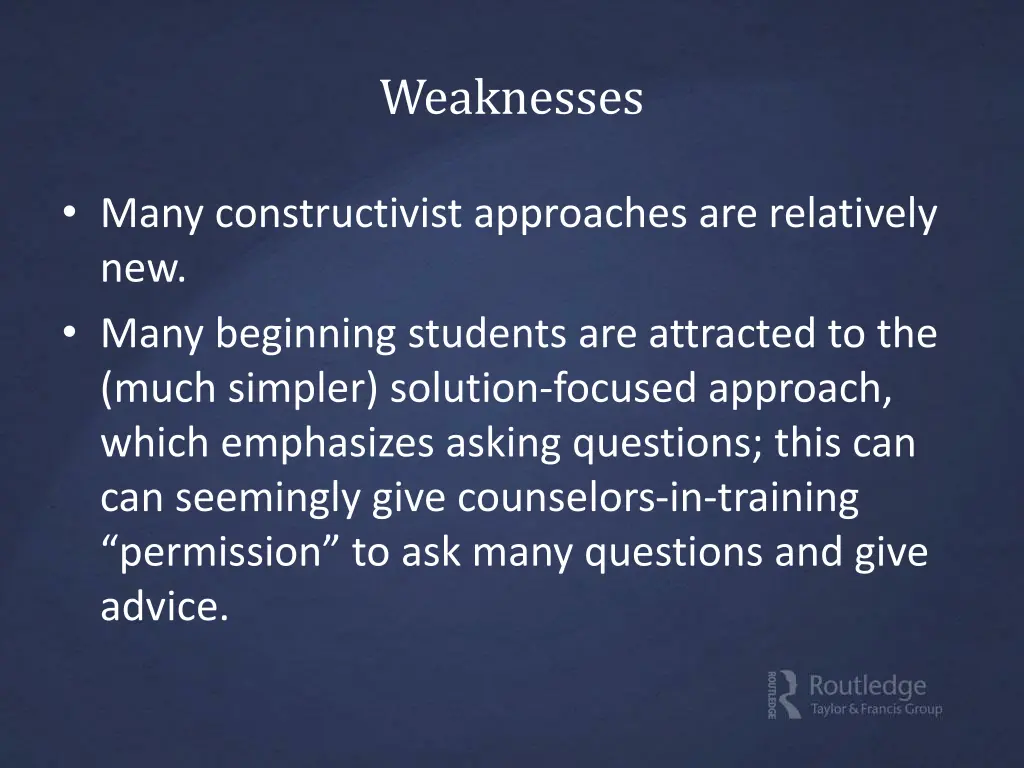 Weaknesses

• Many constructivist approaches are relatively new.
• Many beginning students are attracted to the (much simpler) solution-focused approach, which emphasizes asking questions; this can can seemingly give counselors-in-training “permission” to ask many questions and give advice.

ROUTLEDGE Routledge Taylor & Francis Group